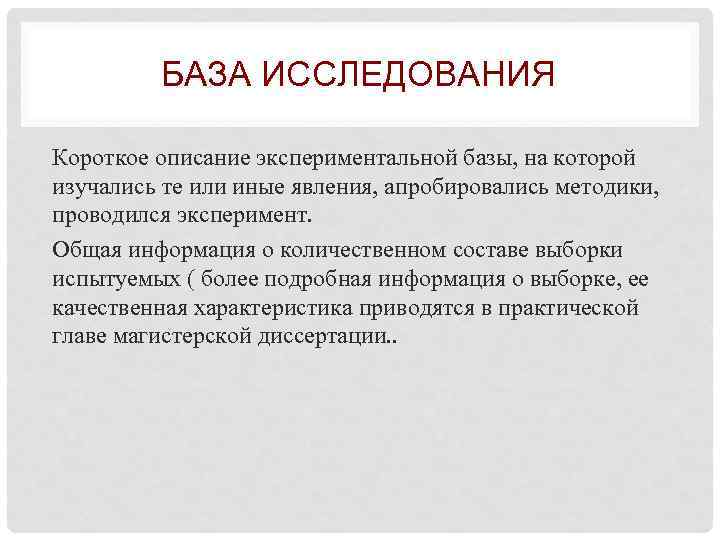 БАЗА ИССЛЕДОВАНИЯ

Короткое описание экспериментальной базы, на которой изучались те или иные явления, апробировались методики, проводился эксперимент.

Общая информация о количественном составе выборки испытуемых ( более подробная информация о выборке, ее качественная характеристика приводятся в практической главе магистерской диссертации..